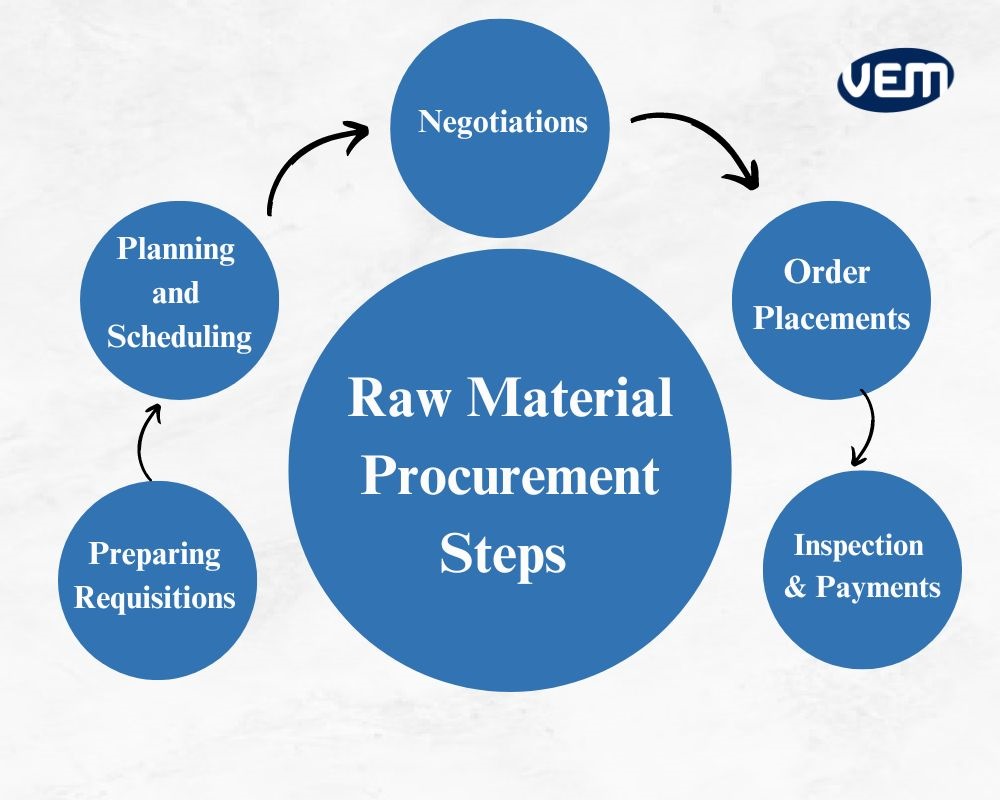 VEM

Raw Material Procurement Steps

Preparing Requisitions

Planning and Scheduling

Negotiations

Order Placements

Inspection & Payments